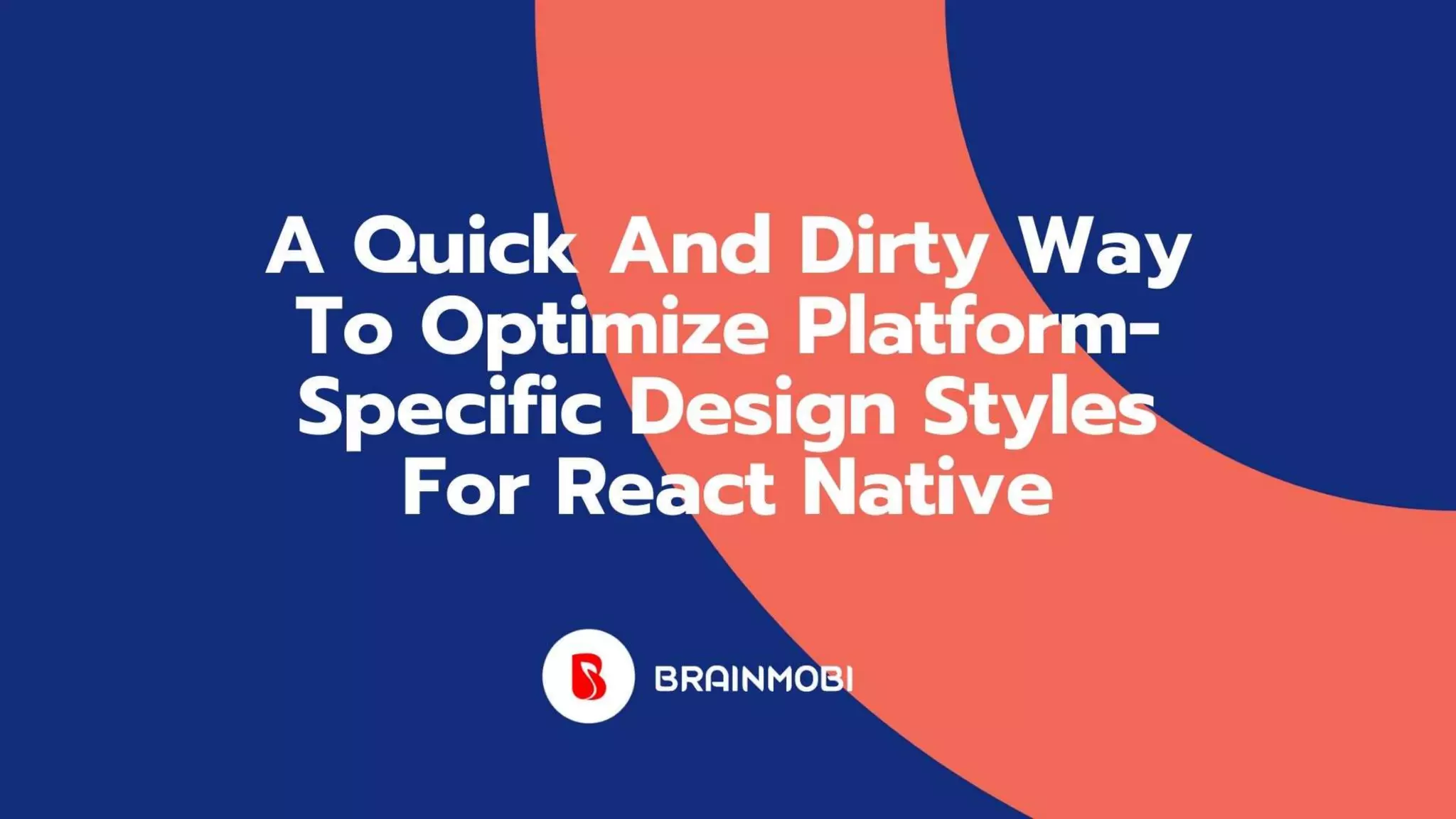 A Quick And Dirty Way To Optimize Platform-Specific Design Styles For React Native

BRAINMOBI